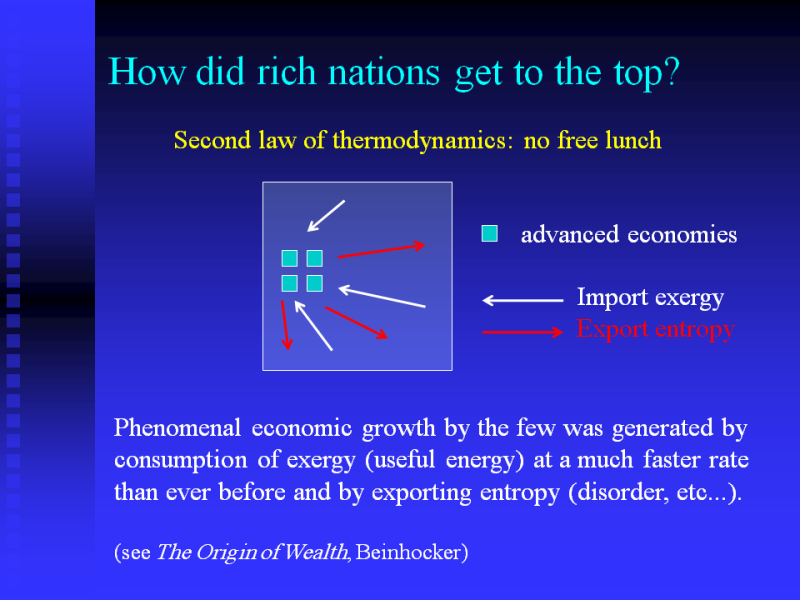 How did rich nations get to the top?

Second law of thermodynamics: no free lunch

advanced economies

Import exergy

Export entropy

Phenomenal economic growth by the few was generated by consumption of exergy (useful energy) at a much faster rate than ever before and by exporting entropy (disorder, etc...).

(see The Origin of Wealth, Beinhocker)